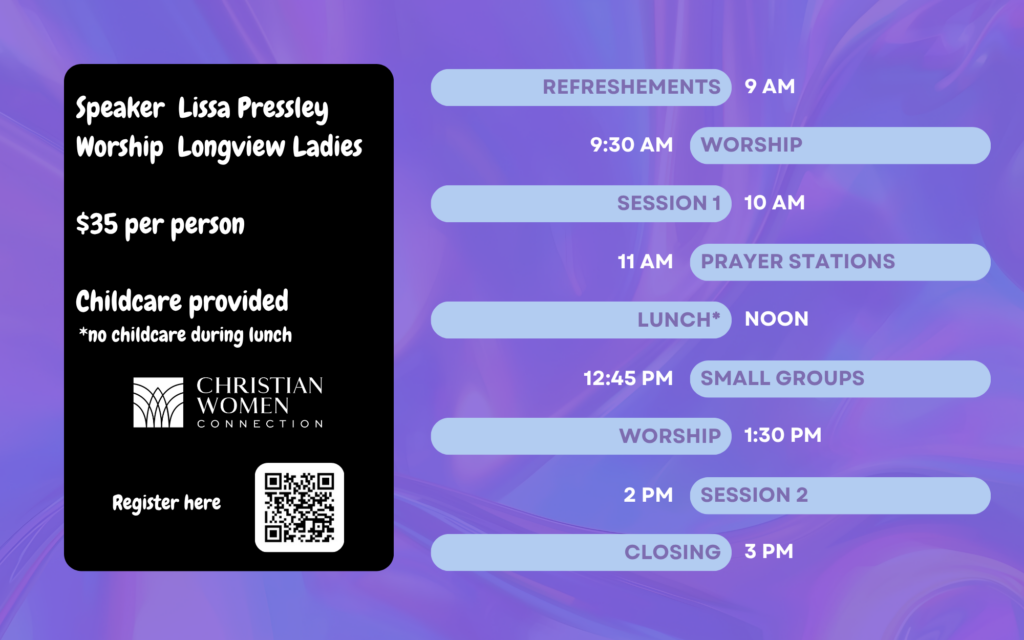 Speaker Lissa Pressley
Worship Longview Ladies

$35 per person

Childcare provided
*no childcare during lunch

CHRISTIAN WOMEN CONNECTION

Register here

REFRESHEMENTS 9 AM
9:30 AM WORSHIP
SESSION 1 10 AM
11 AM PRAYER STATIONS
LUNCH* NOON
12:45 PM SMALL GROUPS
WORSHIP 1:30 PM
2 PM SESSION 2
CLOSING 3 PM